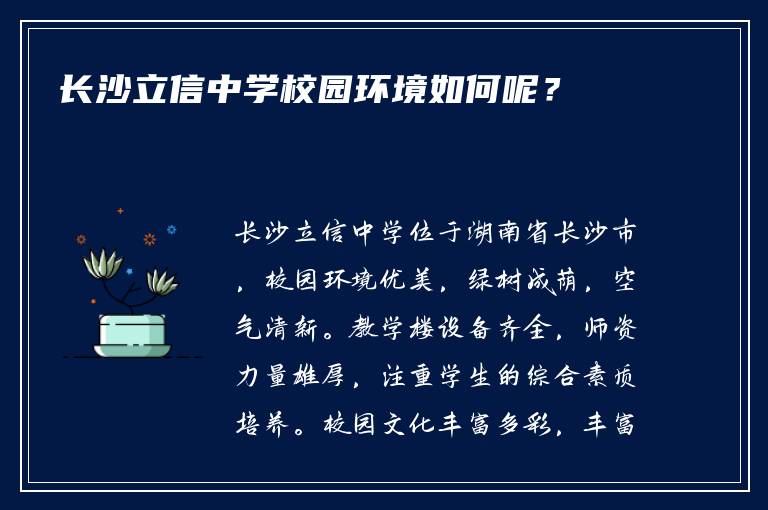 长沙立信中学校园环境如何呢？

长沙立信中学位于湖南省长沙市，校园环境优美，绿树成荫，空气清新。教学楼设备齐全，师资力量雄厚，注重学生的综合素质培养。校园文化丰富多彩，丰富